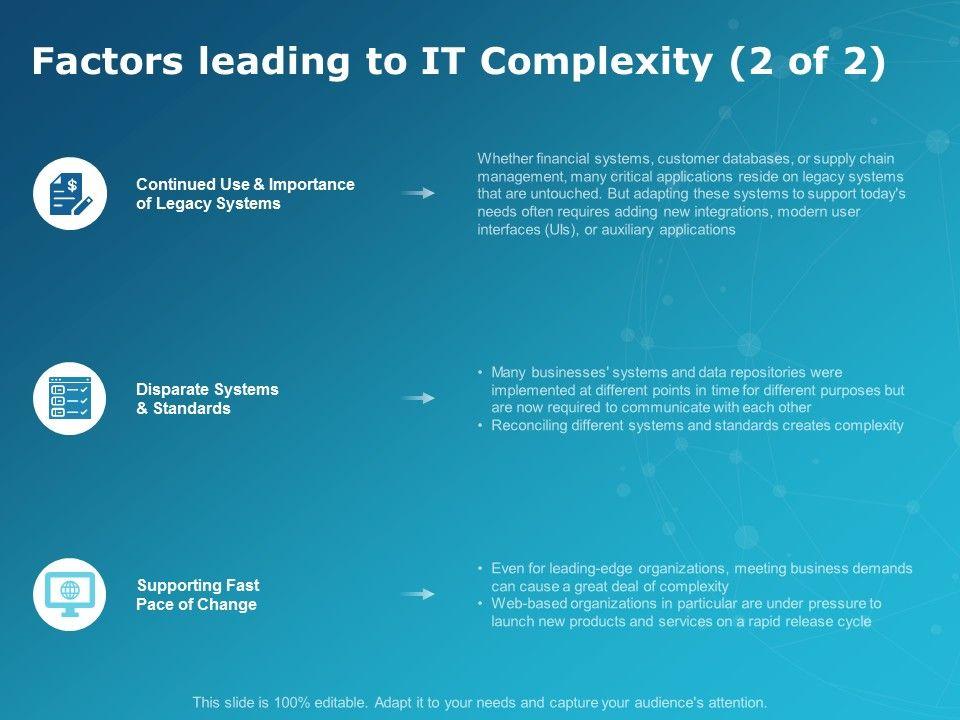 Factors leading to IT Complexity (2 of 2)

Continued Use & Importance of Legacy Systems

Whether financial systems, customer databases, or supply chain management, many critical applications reside on legacy systems that are untouched. But adapting these systems to support today's needs often requires adding new integrations, modern user interfaces (UIs), or auxiliary applications

Disparate Systems & Standards

• Many businesses' systems and data repositories were implemented at different points in time for different purposes but are now required to communicate with each other
• Reconciling different systems and standards creates complexity

Supporting Fast Pace of Change

• Even for leading-edge organizations, meeting business demands can cause a great deal of complexity
• Web-based organizations in particular are under pressure to launch new products and services on a rapid release cycle

This slide is 100% editable. Adapt it to your needs and capture your audience's attention.